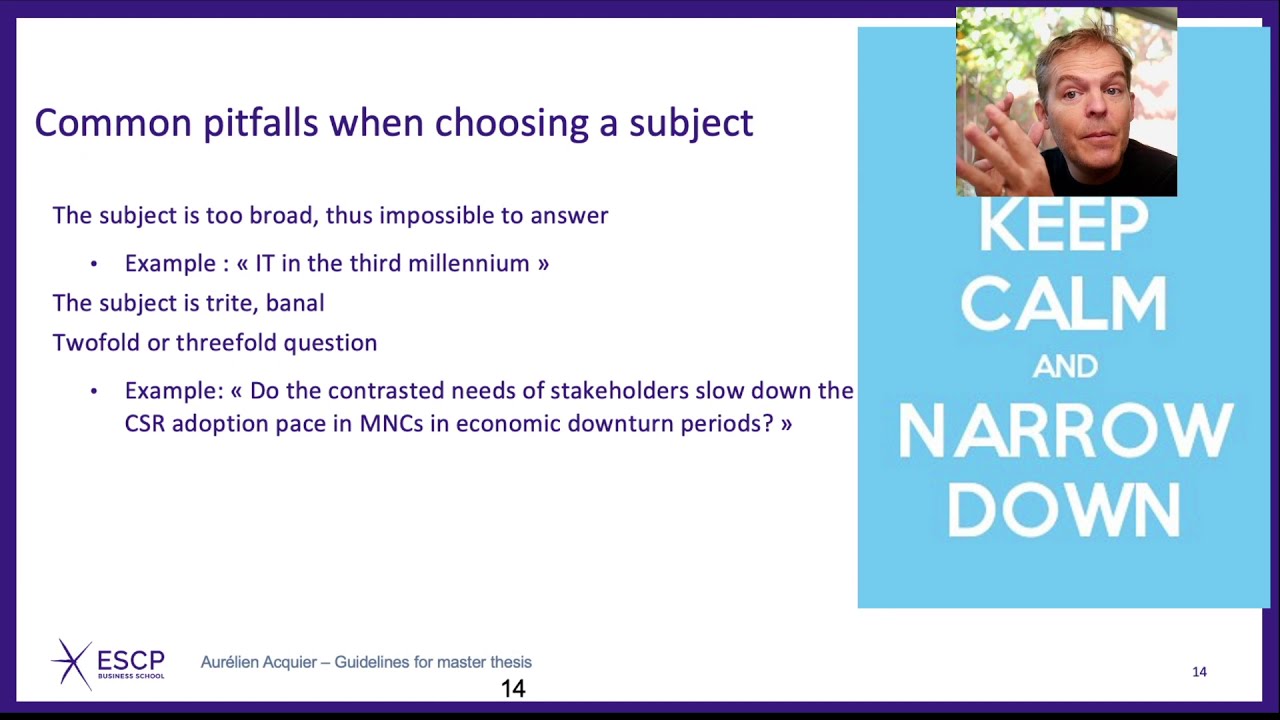 Common pitfalls when choosing a subject

The subject is too broad, thus impossible to answer

• Example : « IT in the third millennium »

The subject is trite, banal

Twofold or threefold question

• Example: « Do the contrasted needs of stakeholders slow down the CSR adoption pace in MNCs in economic downturn periods? »

KEEP CALM AND NARROW DOWN

ESCP BUSINESS SCHOOL

Aurélien Acquier – Guidelines for master thesis

14

14